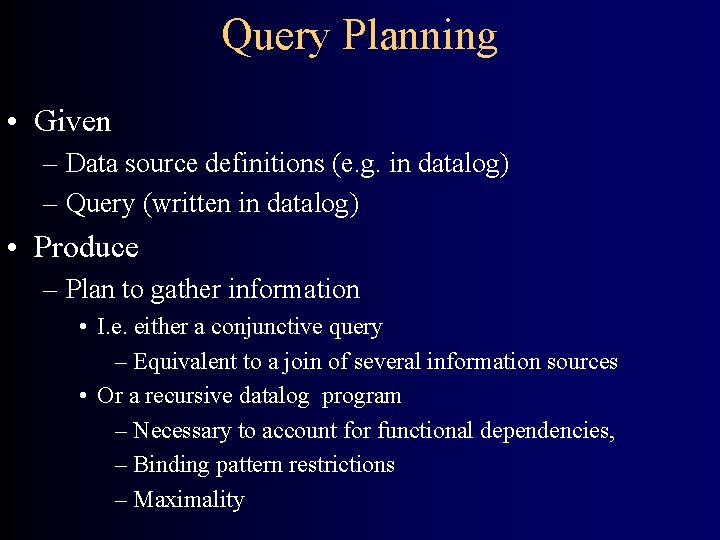 Query Planning

• Given
– Data source definitions (e.g. in datalog)
– Query (written in datalog)

• Produce
– Plan to gather information
• I.e. either a conjunctive query
– Equivalent to a join of several information sources
• Or a recursive datalog program
– Necessary to account for functional dependencies,
– Binding pattern restrictions
– Maximality